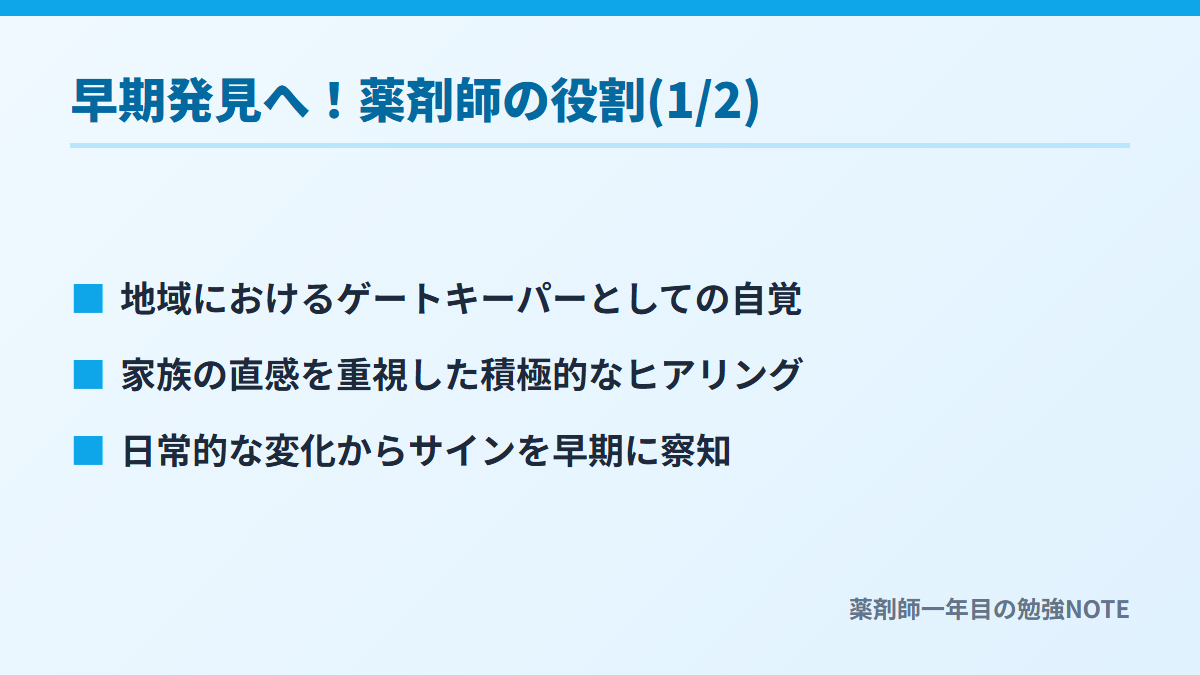 早期発見へ！薬剤師の役割(1/2)

■ 地域におけるゲートキーパーとしての自覚

■ 家族の直感を重視した積極的なヒアリング

■ 日常的な変化からサインを早期に察知

薬剤師一年目の勉強NOTE